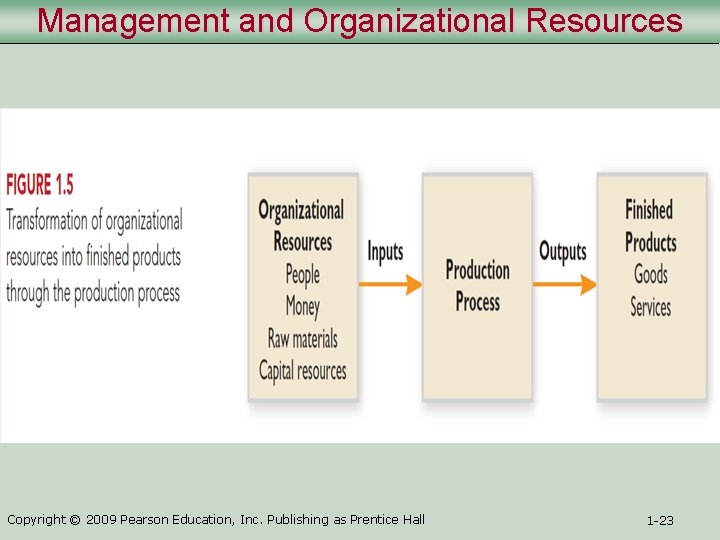 Management and Organizational Resources

FIGURE 1.5
Transformation of organizational resources into finished products through the production process

Organizational Resources
People
Money
Raw materials
Capital resources

Inputs

Production Process

Outputs

Finished Products
Goods
Services

Copyright © 2009 Pearson Education, Inc. Publishing as Prentice Hall

1-23